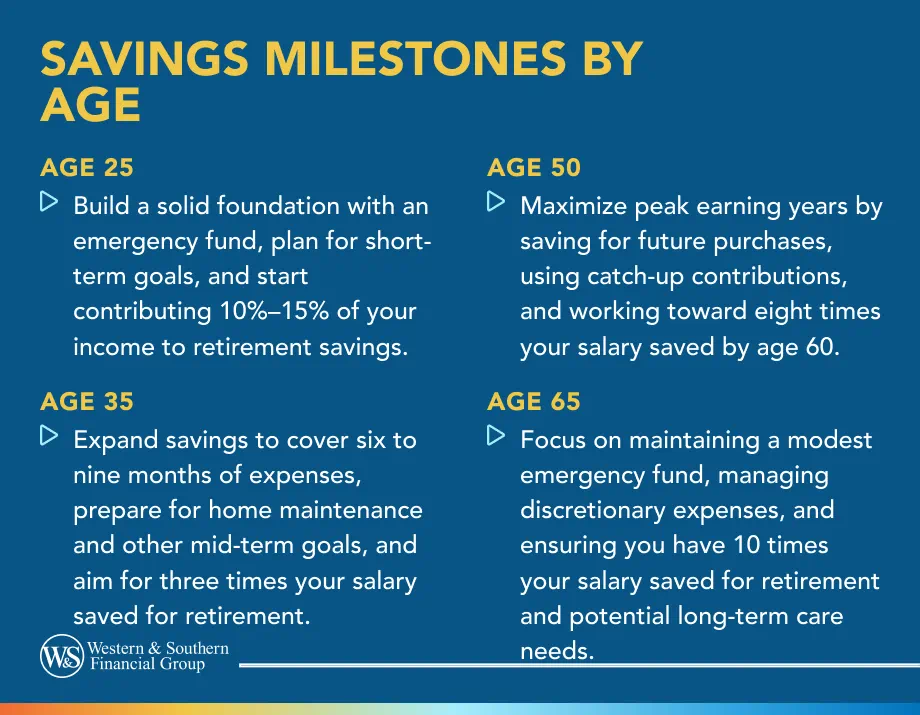 SAVINGS MILESTONES BY AGE

AGE 25

Build a solid foundation with an emergency fund, plan for short-term goals, and start contributing 10%–15% of your income to retirement savings.

AGE 35

Expand savings to cover six to nine months of expenses, prepare for home maintenance and other mid-term goals, and aim for three times your salary saved for retirement.

AGE 50

Maximize peak earning years by saving for future purchases, using catch-up contributions, and working toward eight times your salary saved by age 60.

AGE 65

Focus on maintaining a modest emergency fund, managing discretionary expenses, and ensuring you have 10 times your salary saved for retirement and potential long-term care needs.

W&S Western & Southern Financial Group